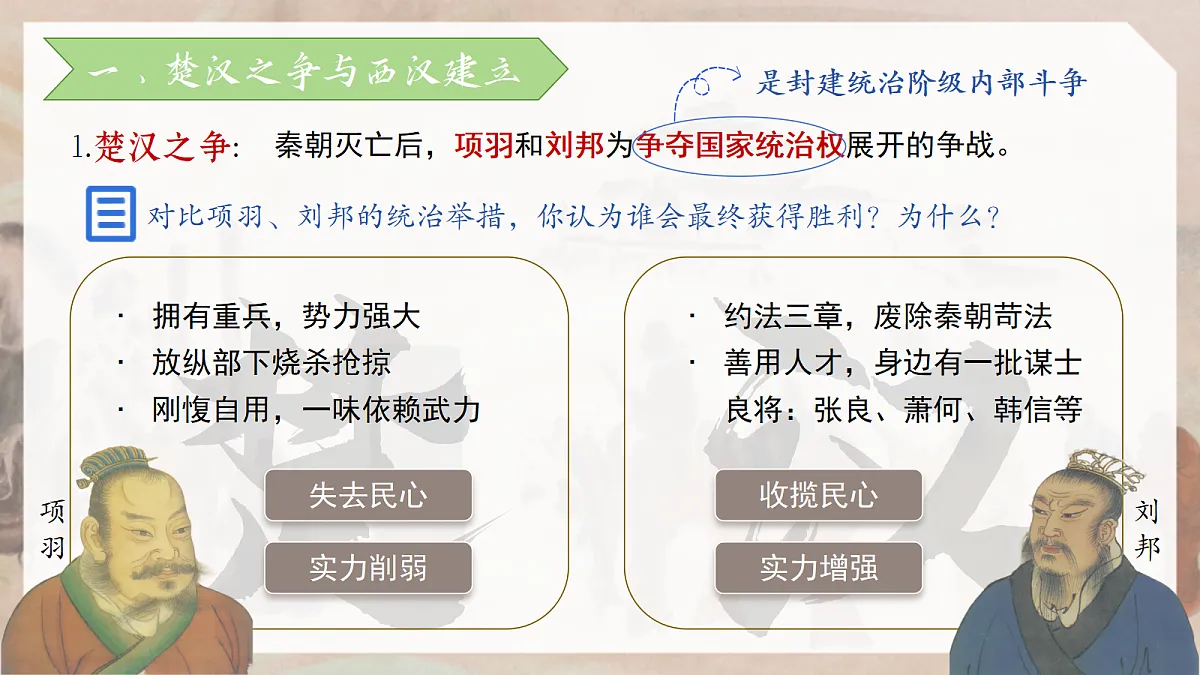 一、楚汉之争与西汉建立

是封建统治阶级内部斗争

1.楚汉之争： 秦朝灭亡后，项羽和刘邦为争夺国家统治权展开的争战。

对比项羽、刘邦的统治举措，你认为谁会最终获得胜利？为什么？

· 拥有重兵，势力强大
· 放纵部下烧杀抢掠
· 刚愎自用，一味依赖武力

失去民心

实力削弱

项羽

· 约法三章，废除秦朝苛法
· 善用人才，身边有一批谋士良将：张良、萧何、韩信等

收揽民心

实力增强

刘邦